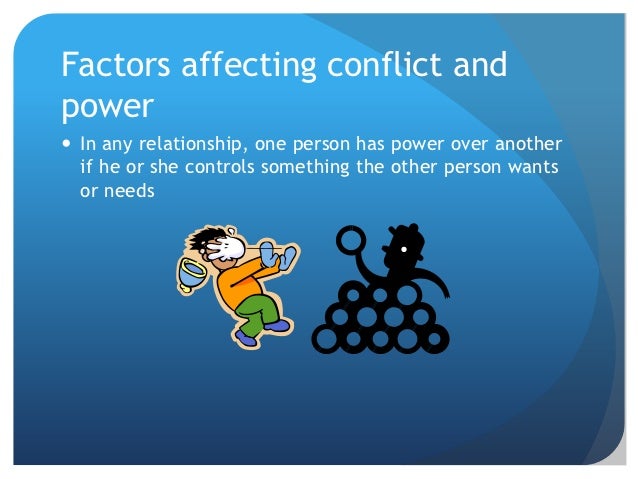 Factors affecting conflict and power

• In any relationship, one person has power over another if he or she controls something the other person wants or needs